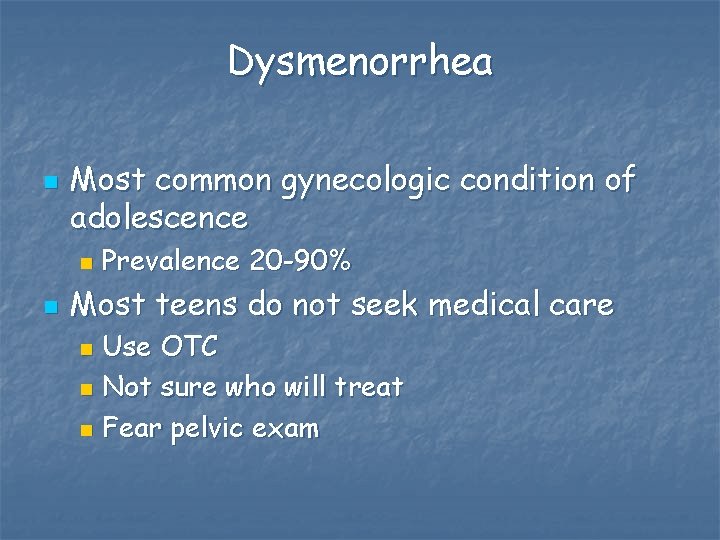 Dysmenorrhea

- Most common gynecologic condition of adolescence
  - Prevalence 20-90%
- Most teens do not seek medical care
  - Use OTC
  - Not sure who will treat
  - Fear pelvic exam